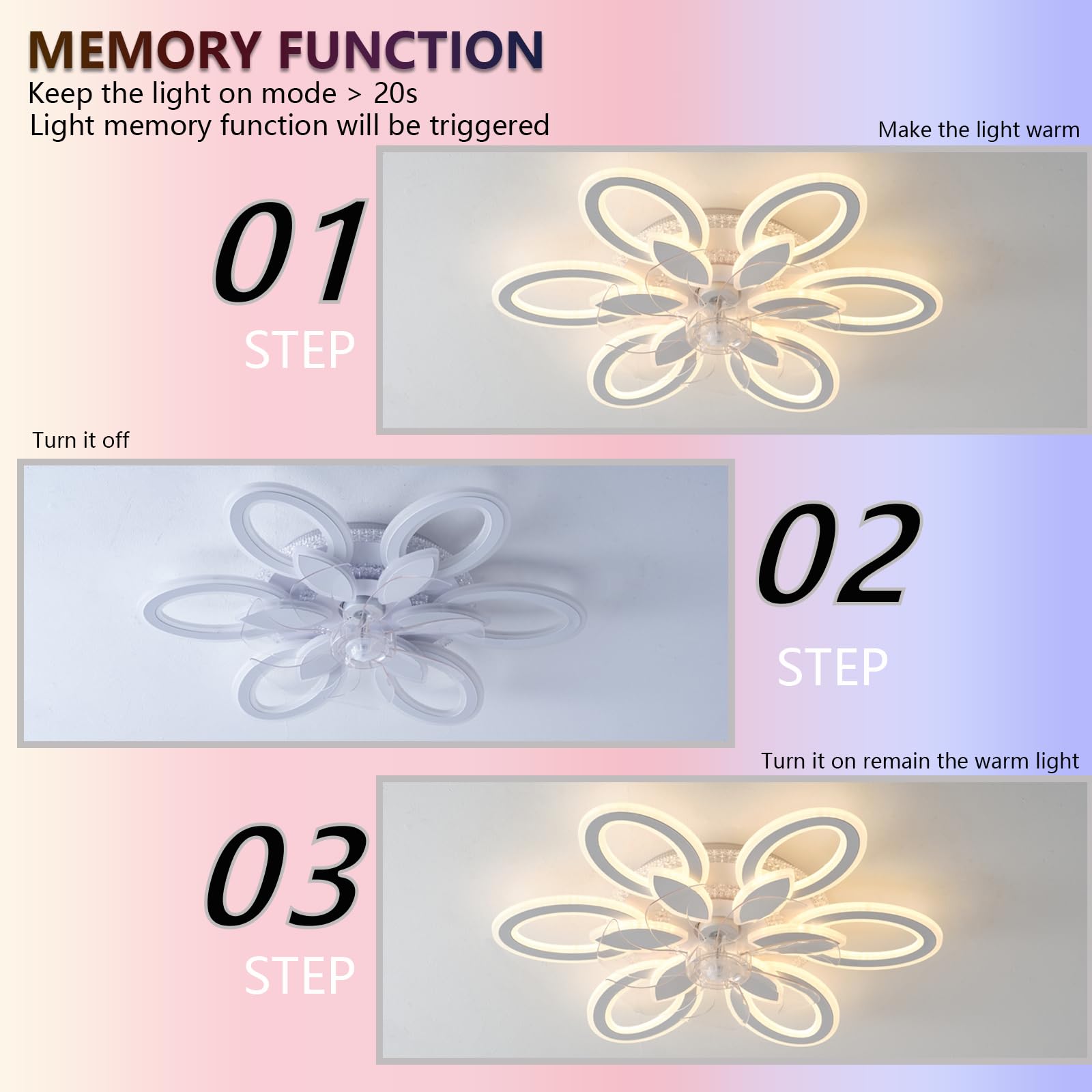 MEMORY FUNCTION

Keep the light on mode > 20s
Light memory function will be triggered

Make the light warm

01
STEP

Turn it off

02
STEP

Turn it on remain the warm light

03
STEP